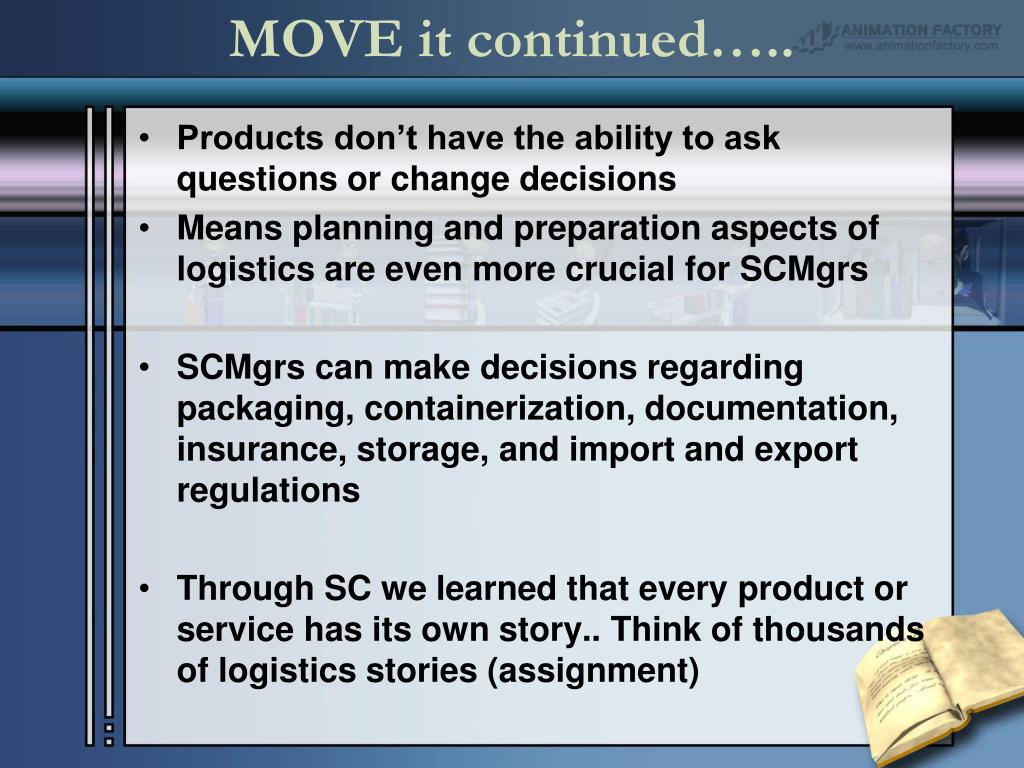 MOVE it continued…..

ANIMATION FACTORY
www.animationfactory.com

• Products don't have the ability to ask questions or change decisions
• Means planning and preparation aspects of logistics are even more crucial for SCMgrs

• SCMgrs can make decisions regarding packaging, containerization, documentation, insurance, storage, and import and export regulations

• Through SC we learned that every product or service has its own story.. Think of thousands of logistics stories (assignment)